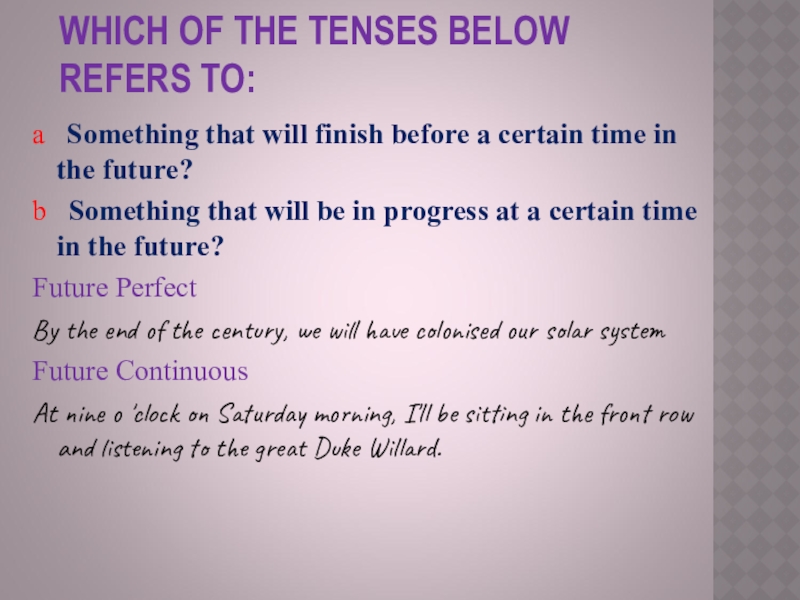 WHICH OF THE TENSES BELOW REFERS TO:

a Something that will finish before a certain time in the future?

b Something that will be in progress at a certain time in the future?

Future Perfect

By the end of the century, we will have colonised our solar system

Future Continuous

At nine o 'clock on Saturday morning, I'll be sitting in the front row and listening to the great Duke Willard.